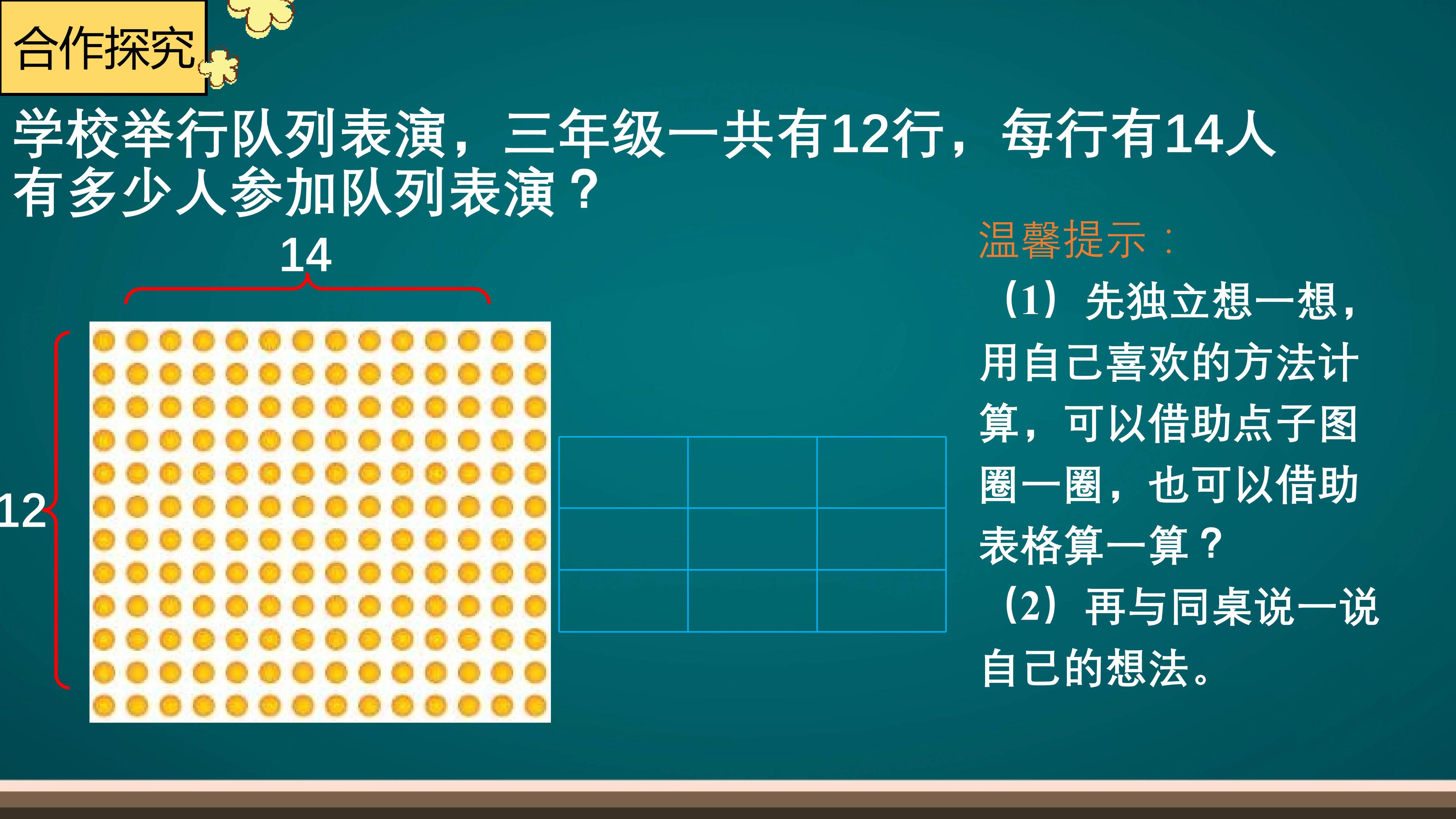 合作探究

学校举行队列表演，三年级一共有12行，每行有14人有多少人参加队列表演？

14

12

温馨提示：

（1）先独立想一想，用自己喜欢的方法计算，可以借助点子图圈一圈，也可以借助表格算一算？

（2）再与同桌说一说自己的想法。